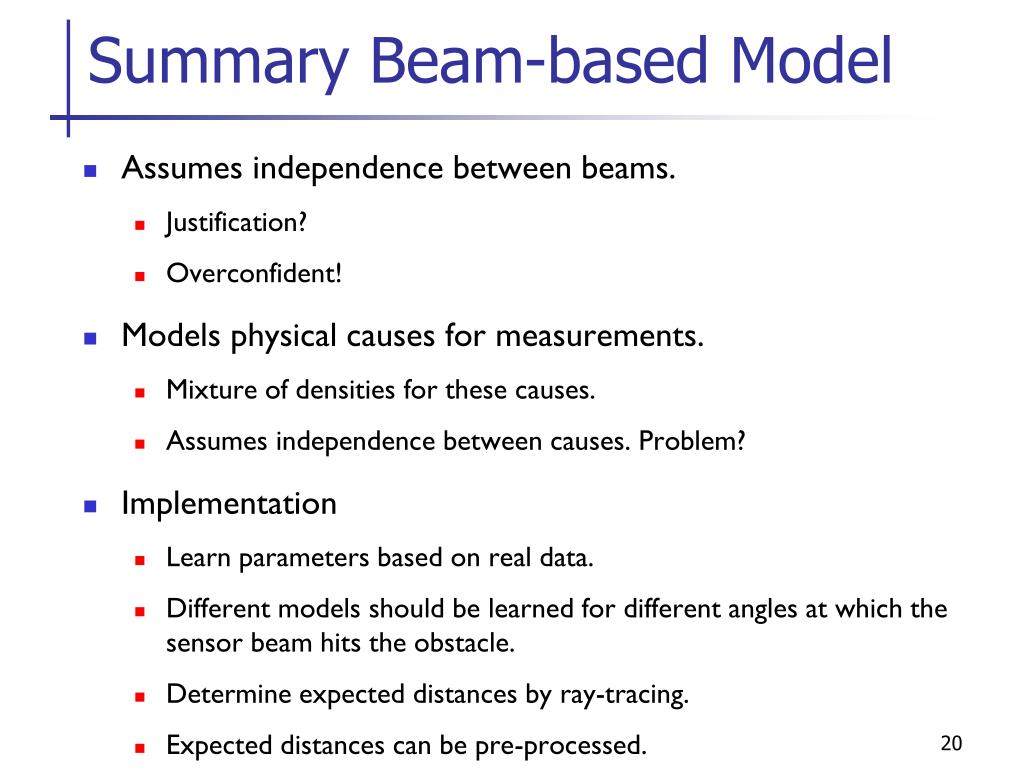 Summary Beam-based Model

- Assumes independence between beams.
  - Justification?
  - Overconfident!
- Models physical causes for measurements.
  - Mixture of densities for these causes.
  - Assumes independence between causes. Problem?
- Implementation
  - Learn parameters based on real data.
  - Different models should be learned for different angles at which the sensor beam hits the obstacle.
  - Determine expected distances by ray-tracing.
  - Expected distances can be pre-processed.

20